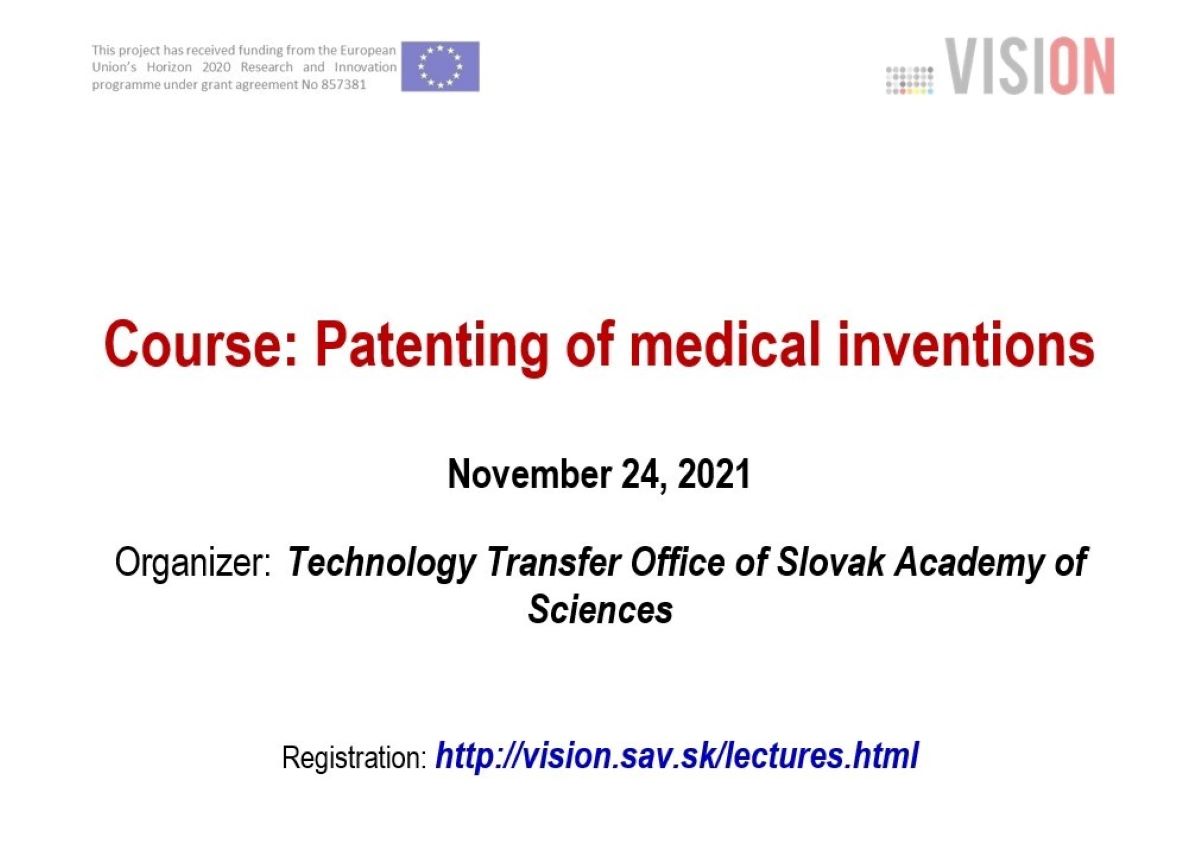 This project has received funding from the European Union's Horizon 2020 Research and Innovation programme under grant agreement No 857381

VISION

Course: Patenting of medical inventions

November 24, 2021

Organizer: Technology Transfer Office of Slovak Academy of Sciences

Registration: http://vision.sav.sk/lectures.html